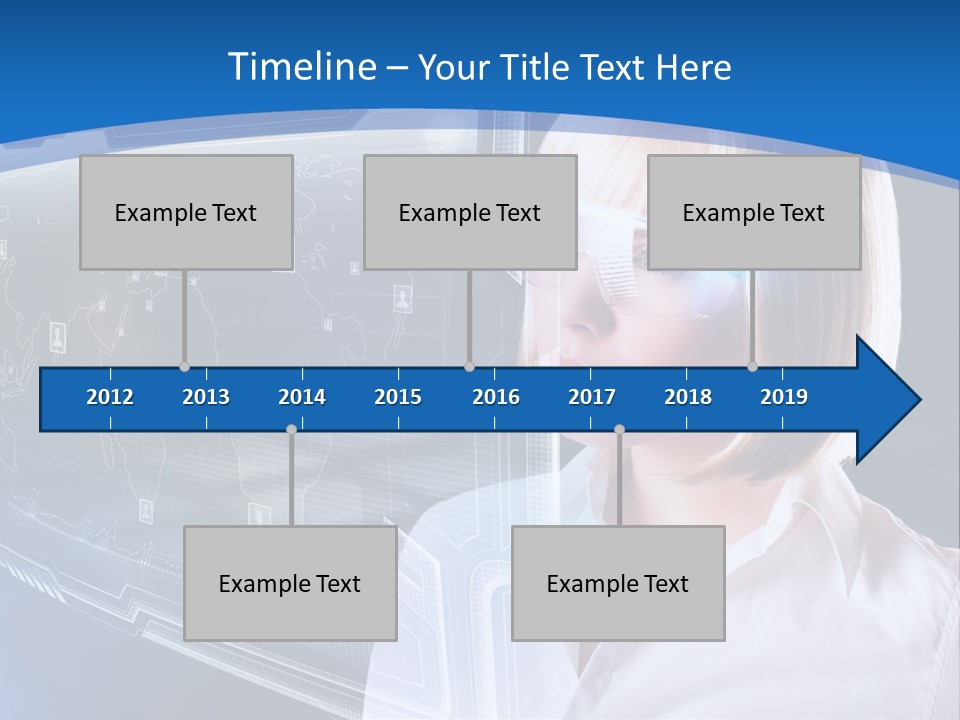 Timeline – Your Title Text Here

Example Text

Example Text

Example Text

2012 2013 2014 2015 2016 2017 2018 2019

Example Text

Example Text